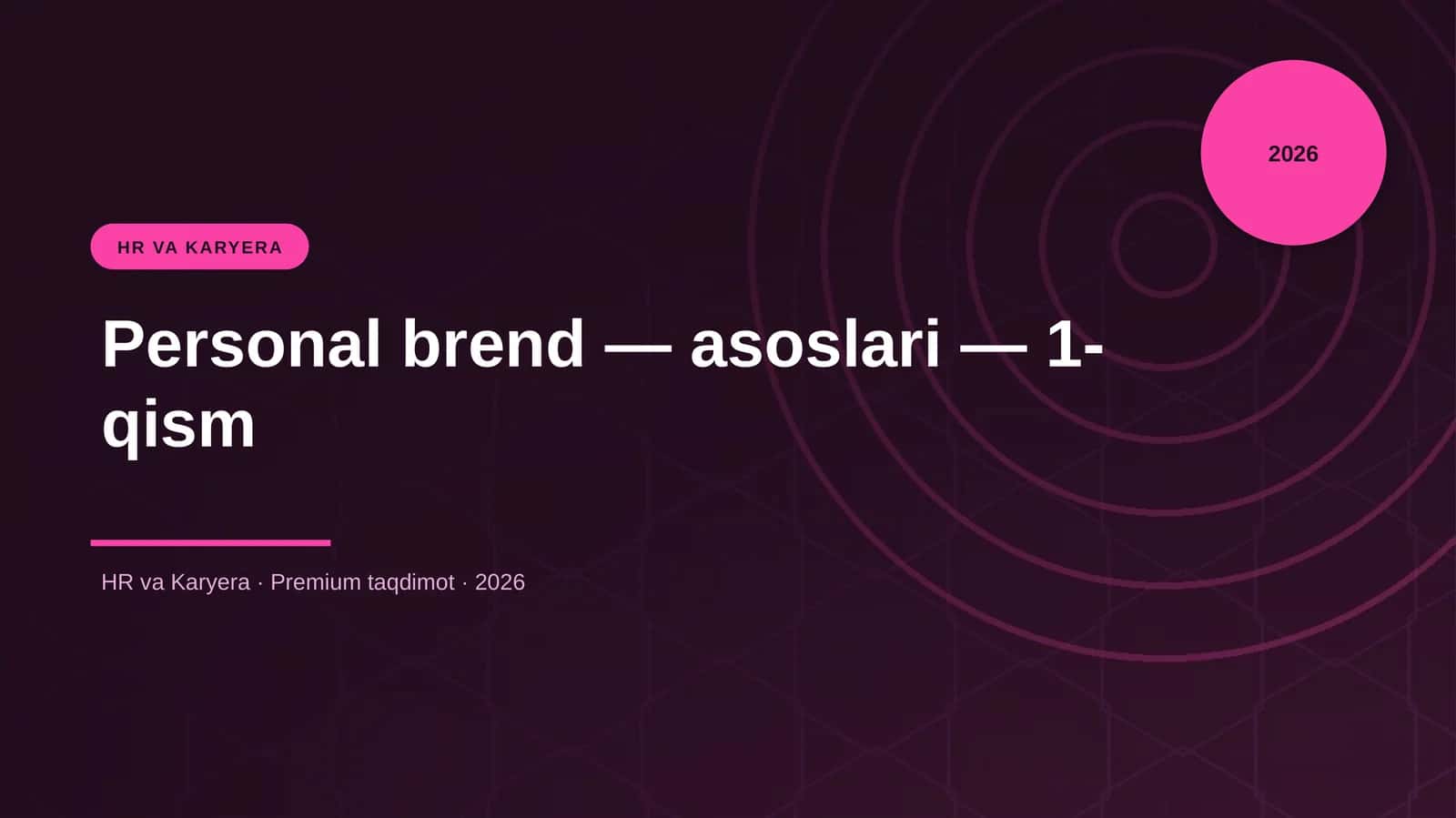 2026

HR VA KARYERA

Personal brend — asoslari — 1-qism

HR va Karyera · Premium taqdimot · 2026